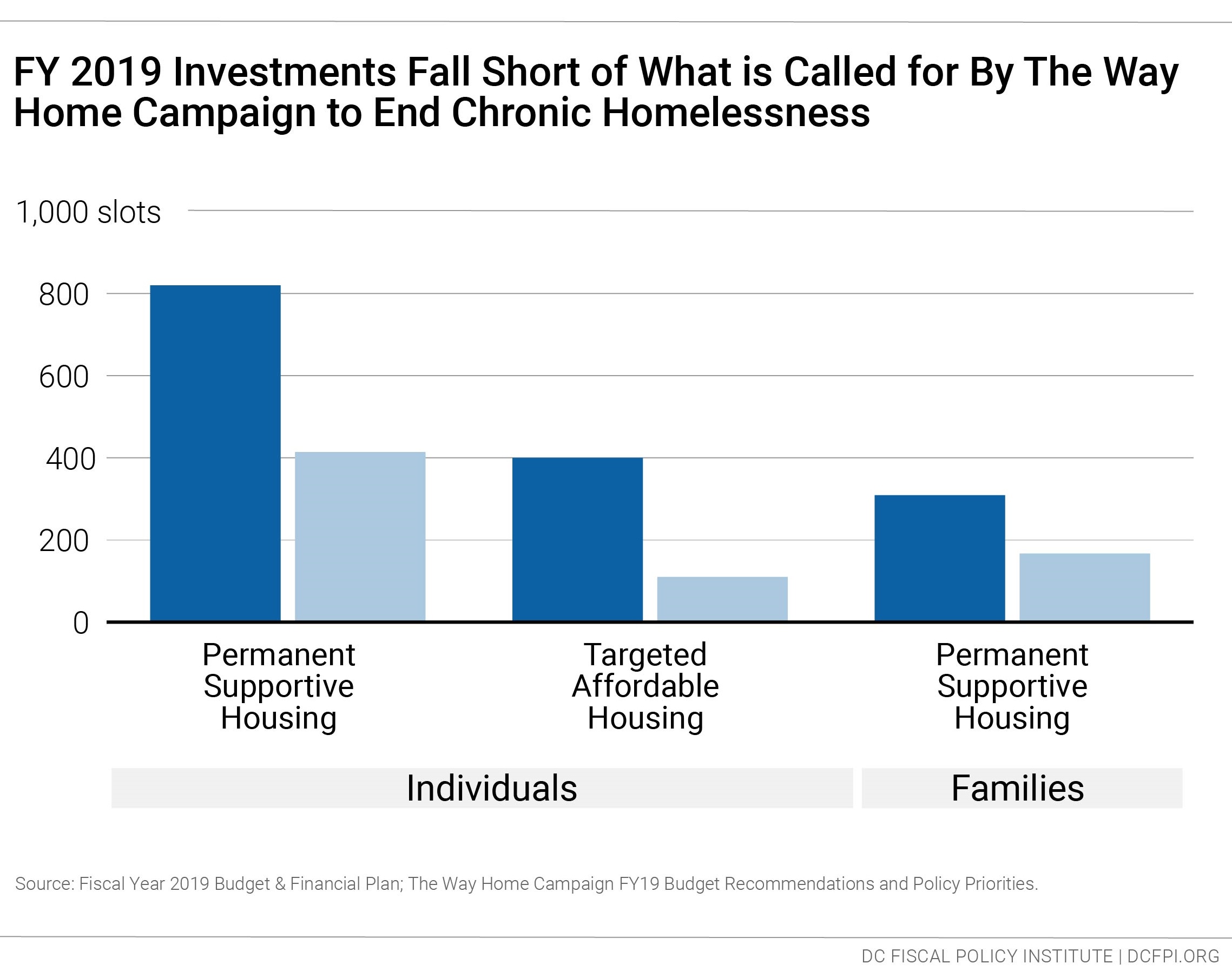 FY 2019 Investments Fall Short of What is Called for By The Way Home Campaign to End Chronic Homelessness

1,000 slots

800

600

400

200

0

Permanent Supportive Housing

Targeted Affordable Housing

Permanent Supportive Housing

Individuals

Families

Source: Fiscal Year 2019 Budget & Financial Plan; The Way Home Campaign FY19 Budget Recommendations and Policy Priorities.

DC FISCAL POLICY INSTITUTE | DCFPI.ORG